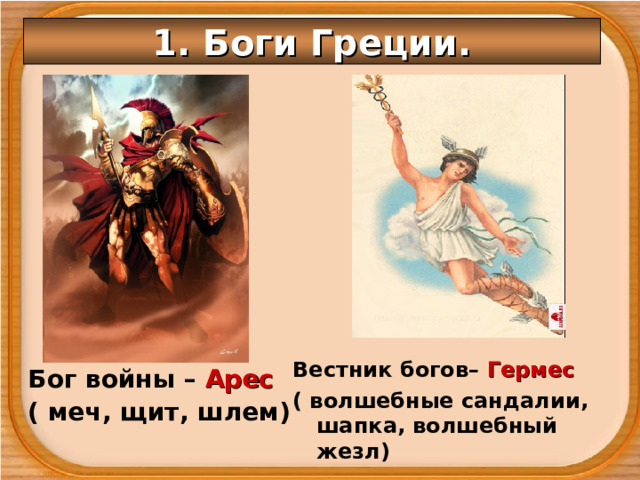 1. Боги Греции.

Бог войны – Арес
( меч, щит, шлем)

Вестник богов– Гермес
( волшебные сандалии, шапка, волшебный жезл)